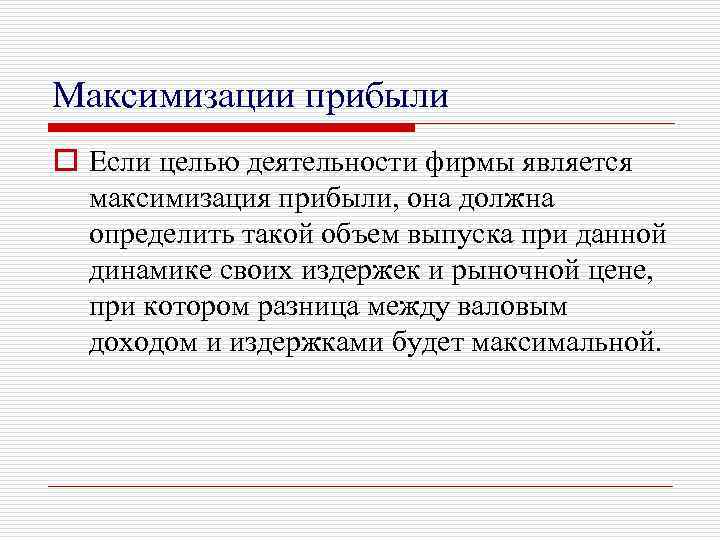 Максимизации прибыли

Если целью деятельности фирмы является максимизация прибыли, она должна определить такой объем выпуска при данной динамике своих издержек и рыночной цене, при котором разница между валовым доходом и издержками будет максимальной.